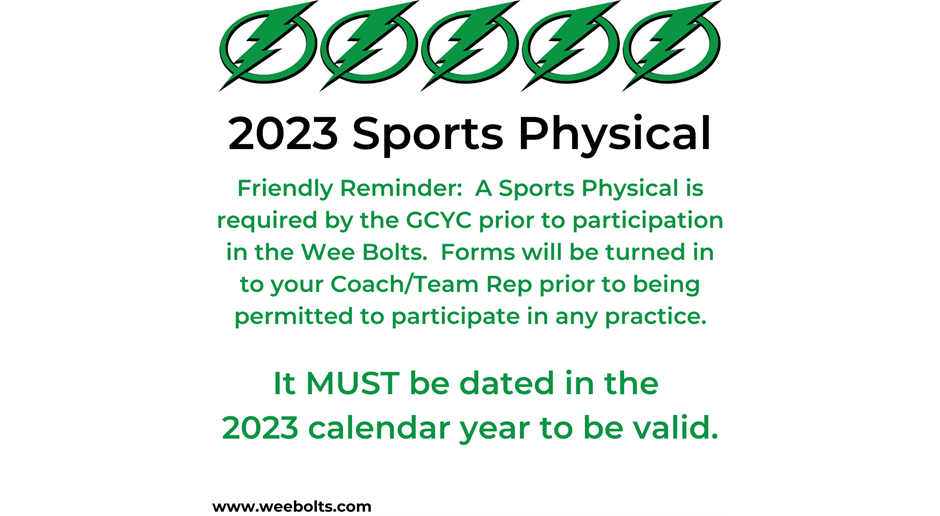 2023 Sports Physical

Friendly Reminder: A Sports Physical is required by the GCYC prior to participation in the Wee Bolts. Forms will be turned in to your Coach/Team Rep prior to being permitted to participate in any practice.

It MUST be dated in the 2023 calendar year to be valid.

www.weebolts.com